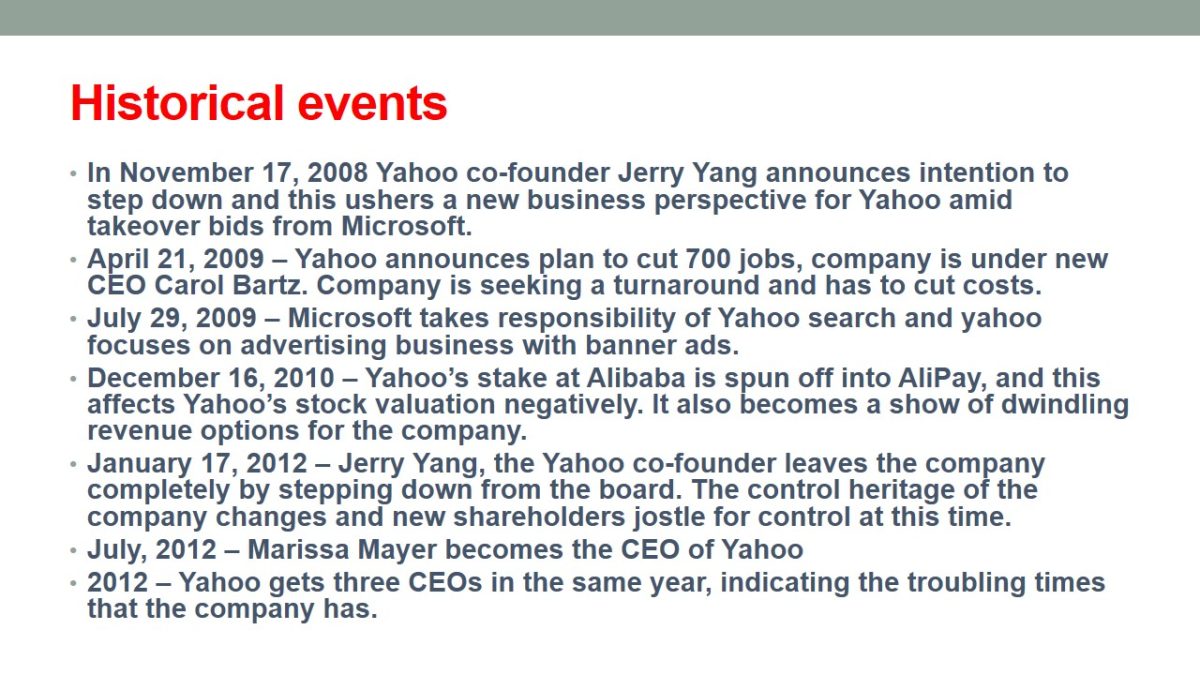 Historical events

• In November 17, 2008 Yahoo co-founder Jerry Yang announces intention to step down and this ushers a new business perspective for Yahoo amid takeover bids from Microsoft.
• April 21, 2009 – Yahoo announces plan to cut 700 jobs, company is under new CEO Carol Bartz. Company is seeking a turnaround and has to cut costs.
• July 29, 2009 – Microsoft takes responsibility of Yahoo search and yahoo focuses on advertising business with banner ads.
• December 16, 2010 – Yahoo's stake at Alibaba is spun off into AliPay, and this affects Yahoo's stock valuation negatively. It also becomes a show of dwindling revenue options for the company.
• January 17, 2012 – Jerry Yang, the Yahoo co-founder leaves the company completely by stepping down from the board. The control heritage of the company changes and new shareholders jostle for control at this time.
• July, 2012 – Marissa Mayer becomes the CEO of Yahoo
• 2012 – Yahoo gets three CEOs in the same year, indicating the troubling times that the company has.